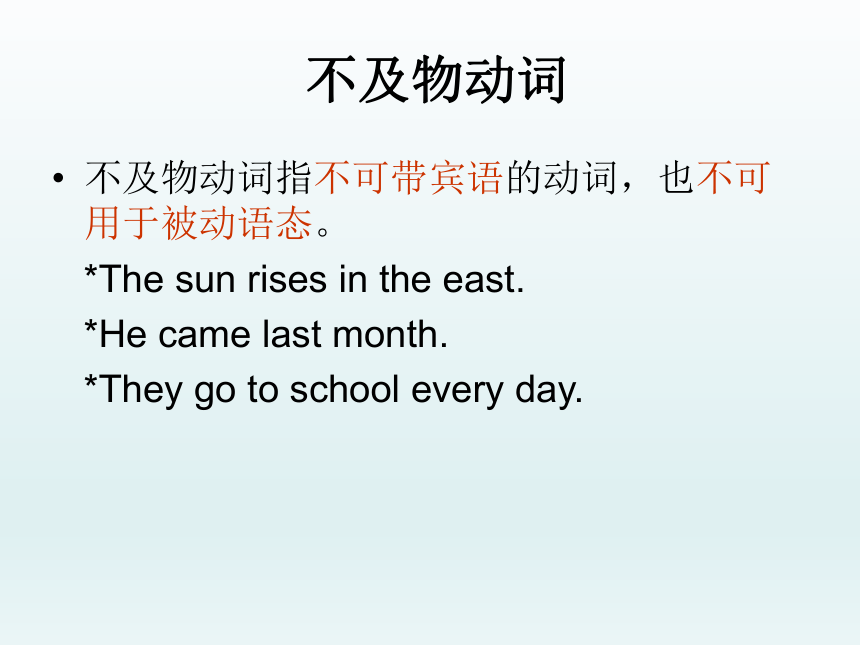 不及物动词

• 不及物动词指不可带宾语的动词，也不可用于被动语态。

*The sun rises in the east.

*He came last month.

*They go to school every day.